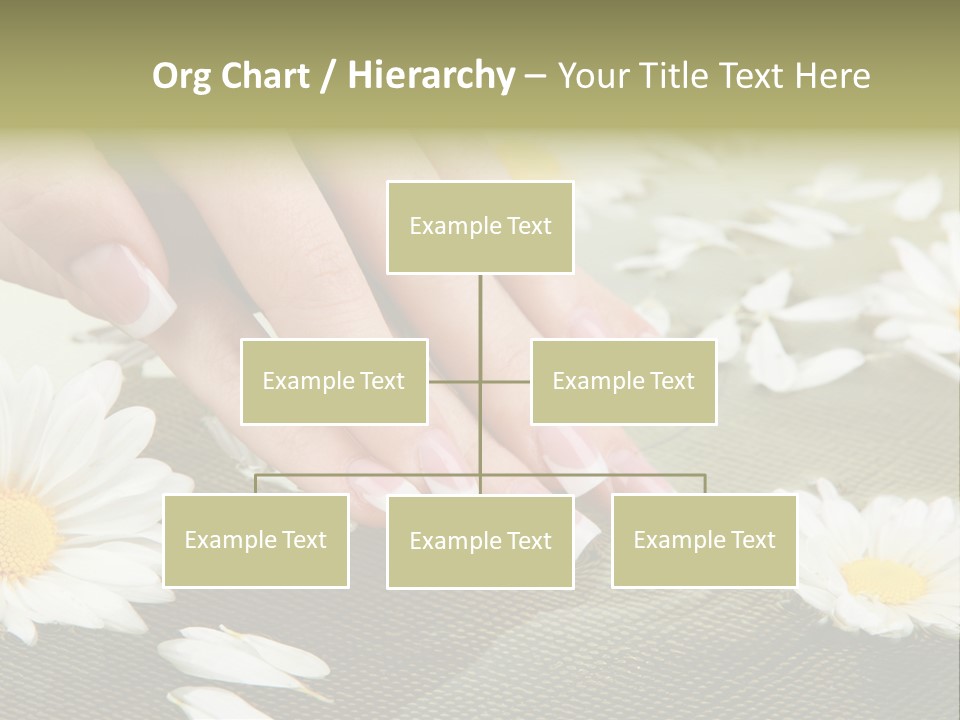 Org Chart / Hierarchy – Your Title Text Here

Example Text

Example Text

Example Text

Example Text

Example Text

Example Text